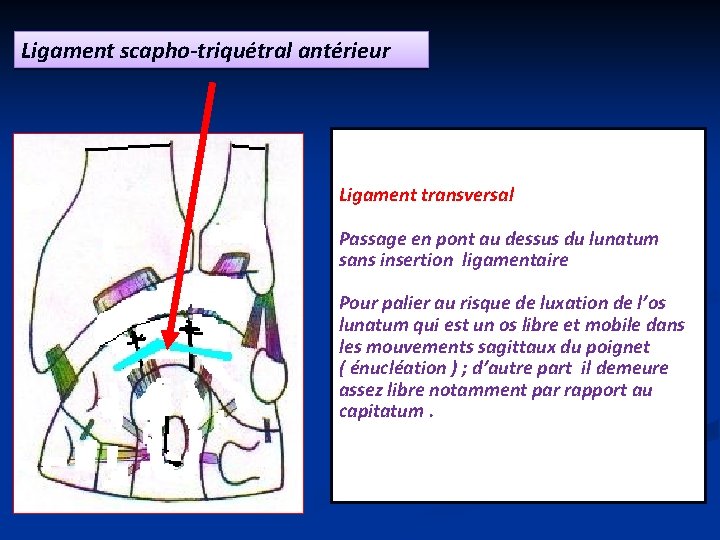 Ligament scapho-triquétral antérieur

Ligament transversal

Passage en pont au dessus du lunatum sans insertion ligamentaire

Pour palier au risque de luxation de l'os lunatum qui est un os libre et mobile dans les mouvements sagittaux du poignet ( énucléation ) ; d'autre part il demeure assez libre notamment par rapport au capitatum .